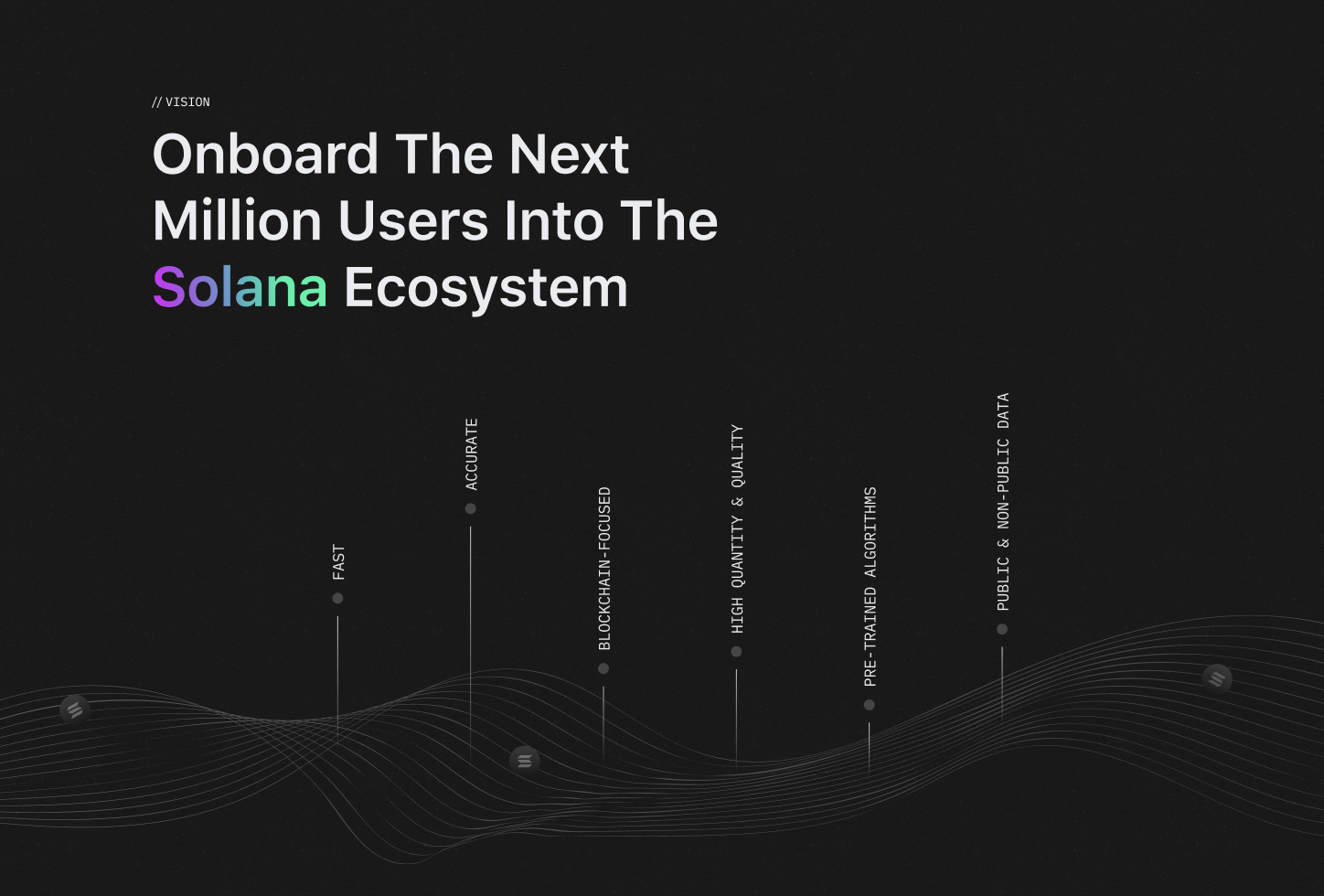 // VISION

Onboard The Next Million Users Into The Solana Ecosystem

FAST

ACCURATE

BLOCKCHAIN-FOCUSED

HIGH QUANTITY & QUALITY

PRE-TRAINED ALGORITHMS

PUBLIC & NON-PUBLIC DATA